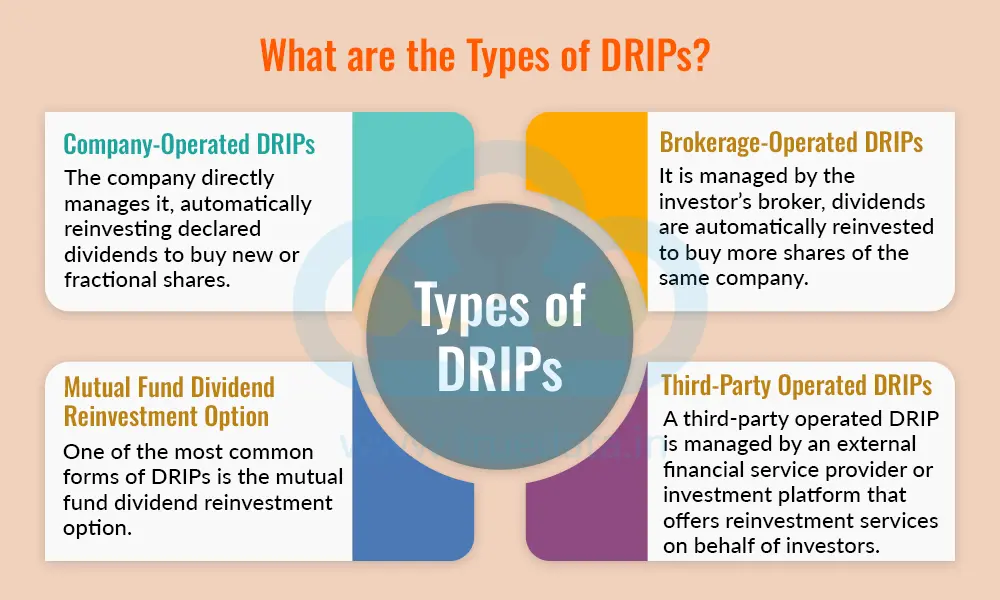 What are the Types of DRIPs?

Company-Operated DRIPs

The company directly manages it, automatically reinvesting declared dividends to buy new or fractional shares.

Brokerage-Operated DRIPs

It is managed by the investor's broker, dividends are automatically reinvested to buy more shares of the same company.

Types of DRIPs

Mutual Fund Dividend Reinvestment Option

One of the most common forms of DRIPs is the mutual fund dividend reinvestment option.

Third-Party Operated DRIPs

A third-party operated DRIP is managed by an external financial service provider or investment platform that offers reinvestment services on behalf of investors.